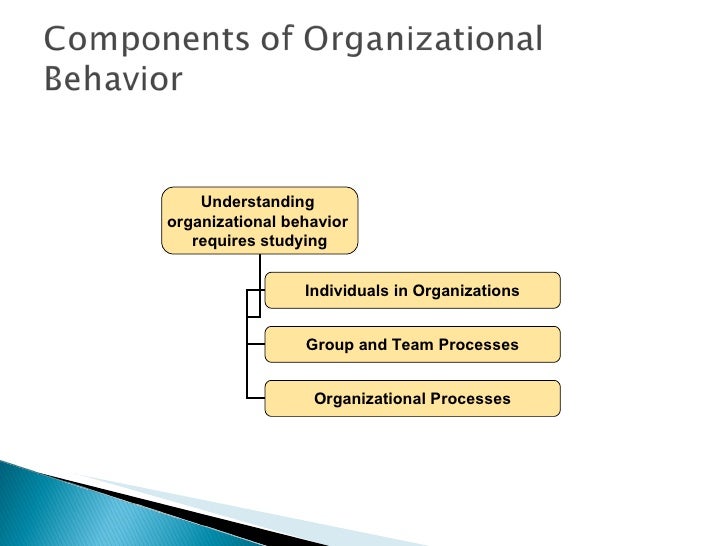 Components of Organizational Behavior

Understanding organizational behavior requires studying

Individuals in Organizations

Group and Team Processes

Organizational Processes